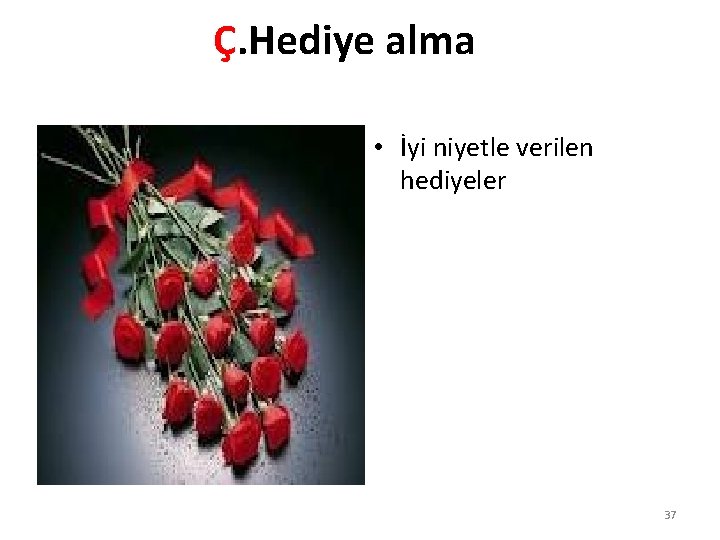 Ç.Hediye alma

• İyi niyetle verilen hediyeler

37